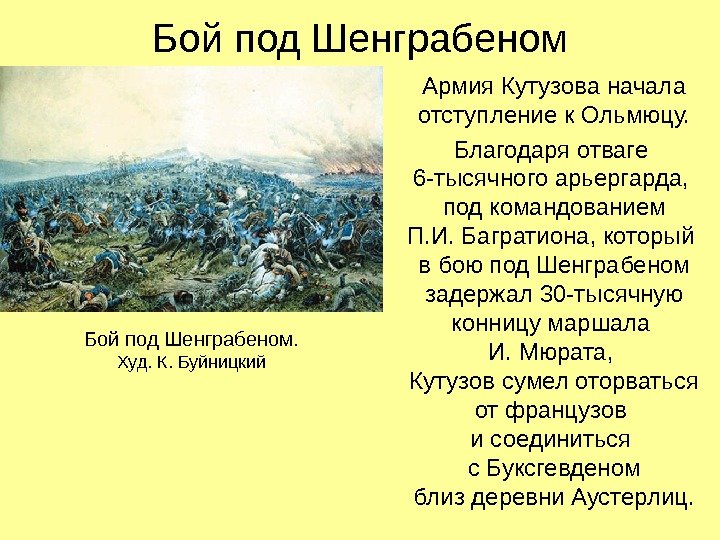 Бой под Шенграбеном

Бой под Шенграбеном.
Худ. К. Буйницкий

Армия Кутузова начала отступление к Ольмюцу.

Благодаря отваге 6-тысячного арьергарда, под командованием П.И. Багратиона, который в бою под Шенграбеном задержал 30-тысячную конницу маршала И. Мюрата, Кутузов сумел оторваться от французов и соединиться с Буксгевденом близ деревни Аустерлиц.